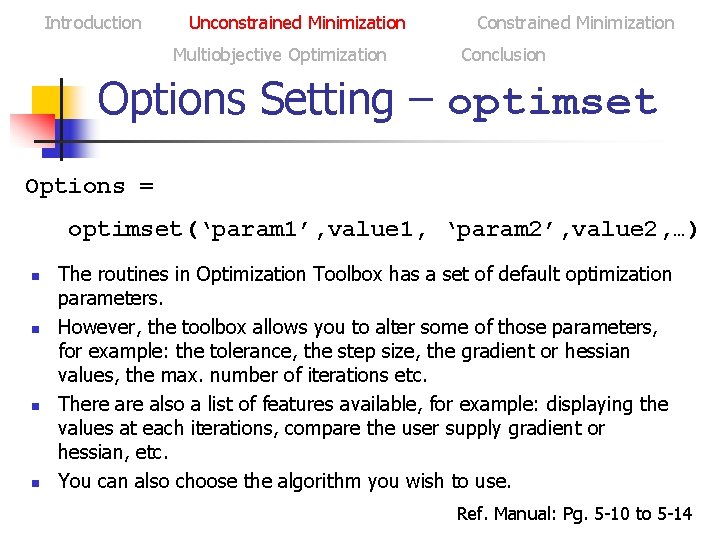 Introduction Unconstrained Minimization Constrained Minimization Multiobjective Optimization Conclusion

Options Setting – optimset

Options =

optimset(‘param1’,value1, ‘param2’,value2,…)

- The routines in Optimization Toolbox has a set of default optimization parameters.
- However, the toolbox allows you to alter some of those parameters, for example: the tolerance, the step size, the gradient or hessian values, the max. number of iterations etc.
- There are also a list of features available, for example: displaying the values at each iterations, compare the user supply gradient or hessian, etc.
- You can also choose the algorithm you wish to use.

Ref. Manual: Pg. 5-10 to 5-14